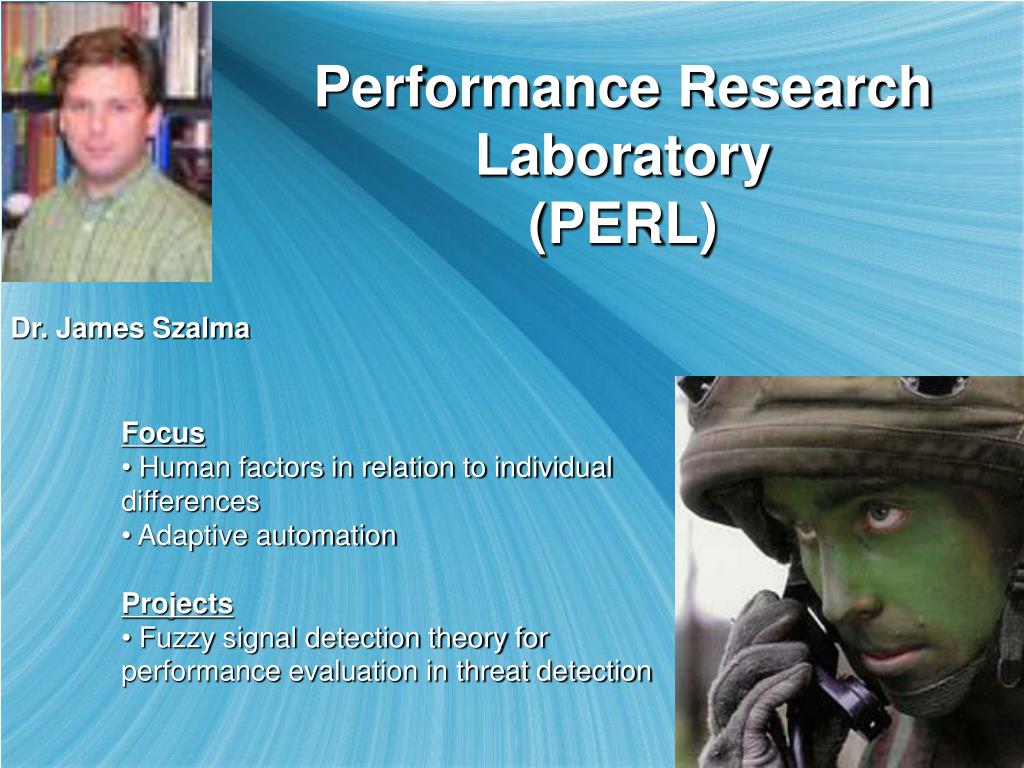 Performance Research Laboratory
(PERL)

Dr. James Szalma

Focus
• Human factors in relation to individual differences
• Adaptive automation

Projects
• Fuzzy signal detection theory for performance evaluation in threat detection